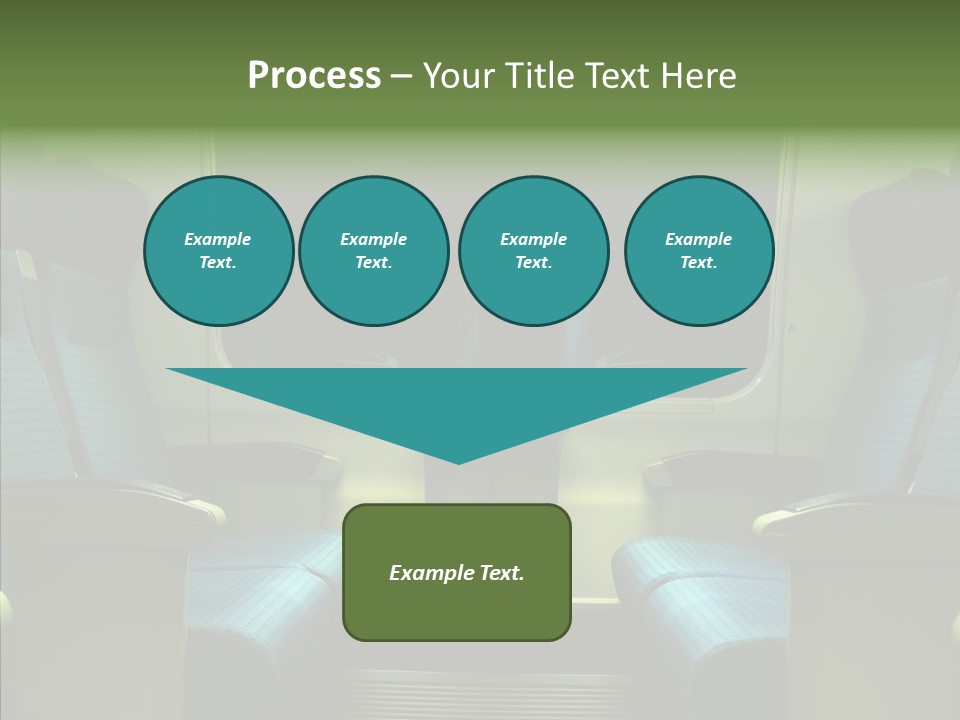 Process – Your Title Text Here

Example Text.

Example Text.

Example Text.

Example Text.

Example Text.